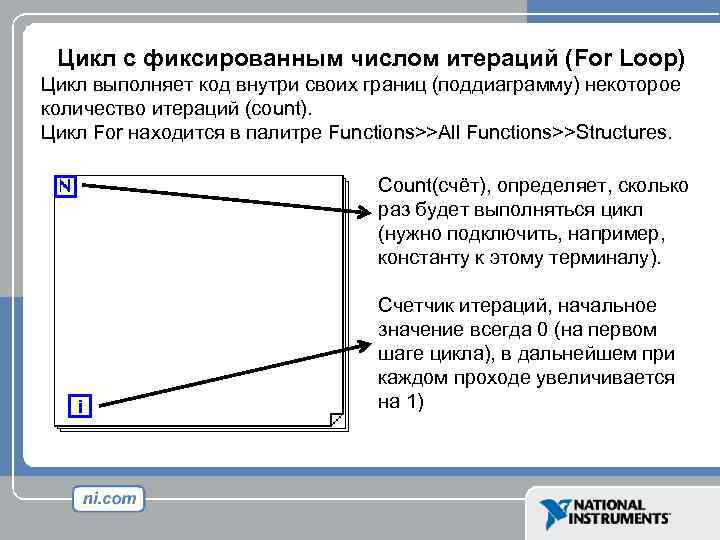 Цикл с фиксированным числом итераций (For Loop)

Цикл выполняет код внутри своих границ (поддиаграмму) некоторое количество итераций (count).
Цикл For находится в палитре Functions>>All Functions>>Structures.

N

i

Count(счёт), определяет, сколько раз будет выполняться цикл (нужно подключить, например, константу к этому терминалу).

Счетчик итераций, начальное значение всегда 0 (на первом шаге цикла), в дальнейшем при каждом проходе увеличивается на 1)

ni.com

NATIONAL INSTRUMENTS